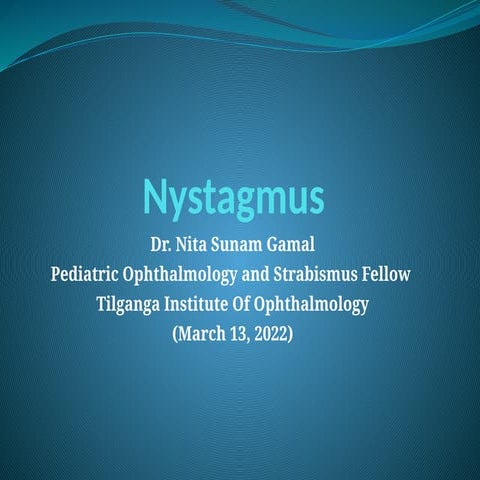 Nystagmus

Dr. Nita Sunam Gamal
Pediatric Ophthalmology and Strabismus Fellow
Tilganga Institute Of Ophthalmology
(March 13, 2022)